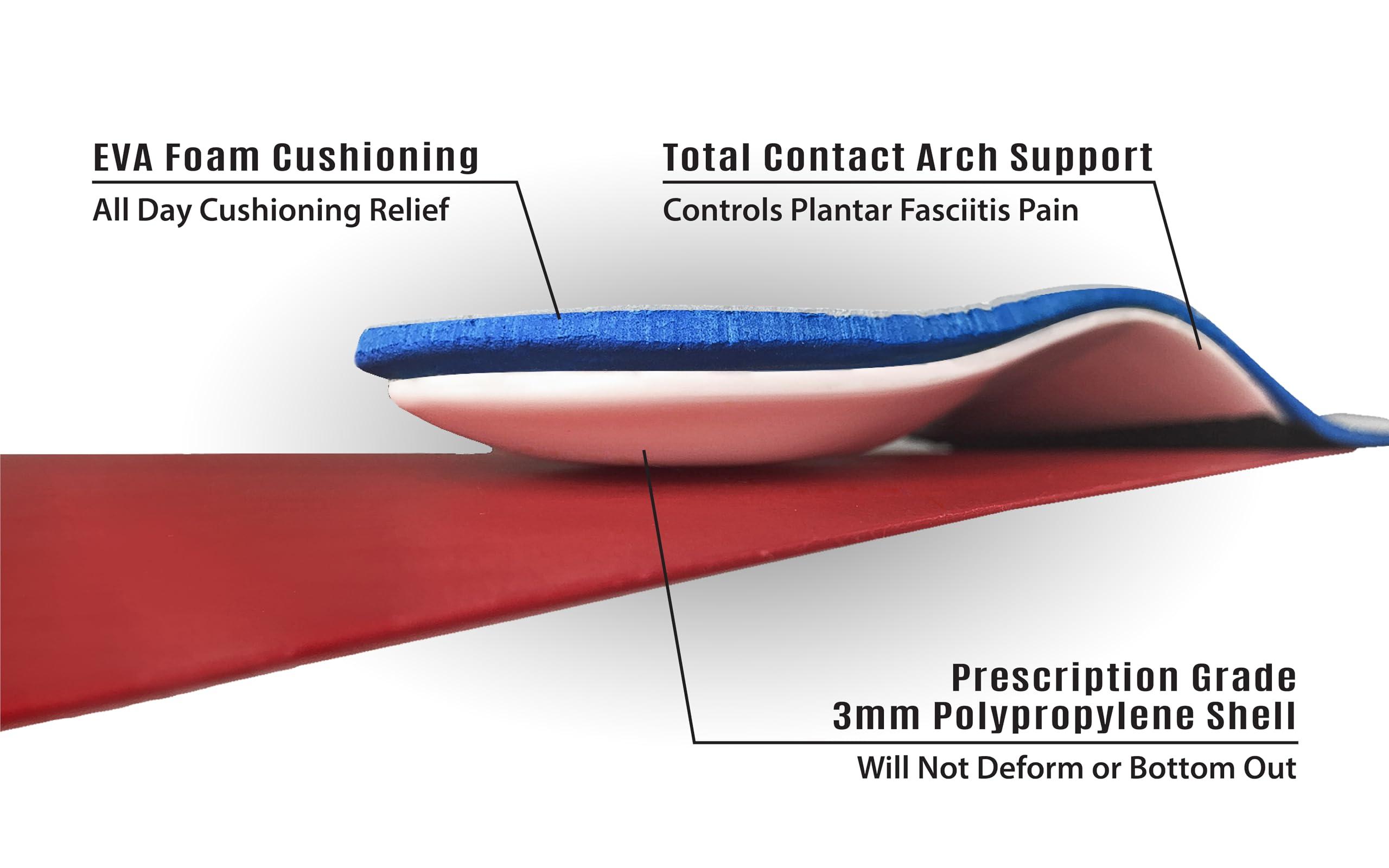 EVA Foam Cushioning
All Day Cushioning Relief

Total Contact Arch Support
Controls Plantar Fasciitis Pain

Prescription Grade
3mm Polypropylene Shell
Will Not Deform or Bottom Out